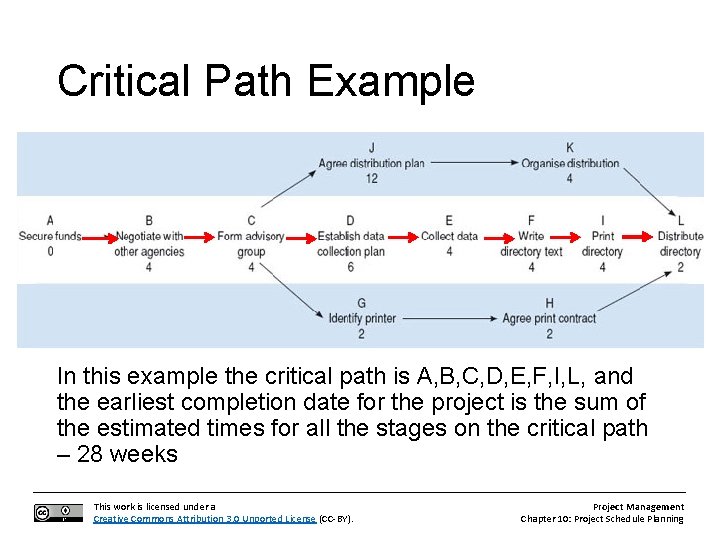 Critical Path Example

J
Agree distribution plan
12

K
Organise distribution
4

A
Secure funds
0

B
Negotiate with other agencies
4

C
Form advisory group
4

D
Establish data collection plan
6

E
Collect data
4

F
Write directory text
4

I
Print directory
4

L
Distribute directory
2

G
Identify printer
2

H
Agree print contract
2

In this example the critical path is A,B,C,D,E,F,I,L, and the earliest completion date for the project is the sum of the estimated times for all the stages on the critical path – 28 weeks

This work is licensed under a Creative Commons Attribution 3.0 Unported License (CC-BY).

Project Management
Chapter 10: Project Schedule Planning